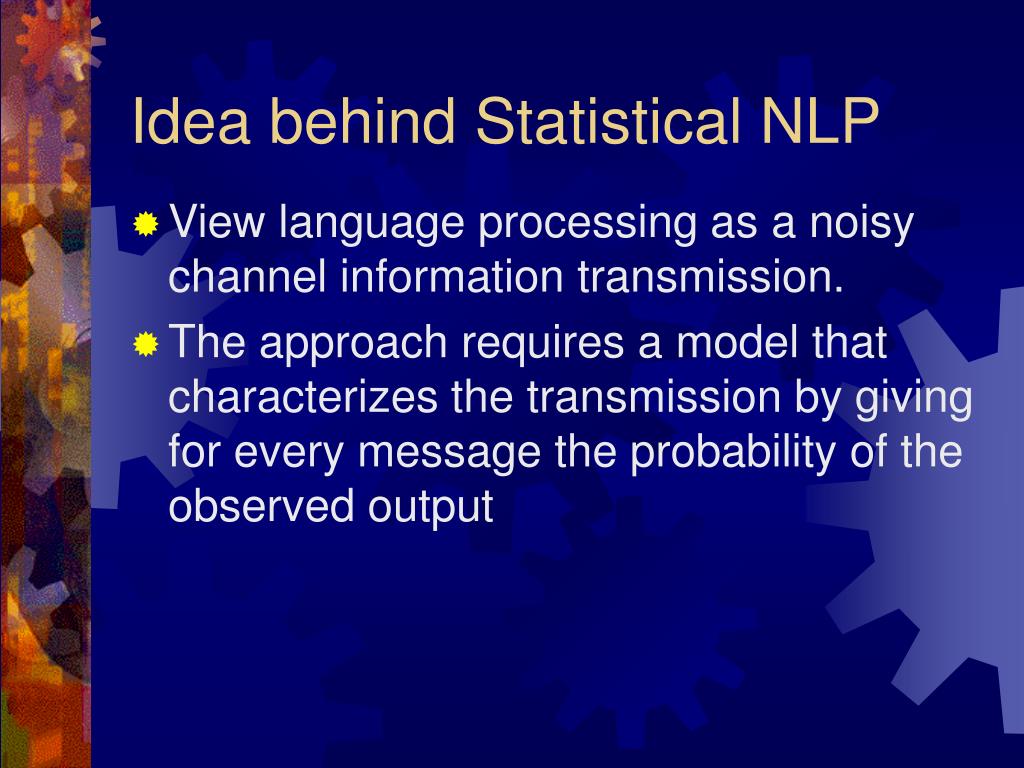 Idea behind Statistical NLP

View language processing as a noisy channel information transmission.

The approach requires a model that characterizes the transmission by giving for every message the probability of the observed output